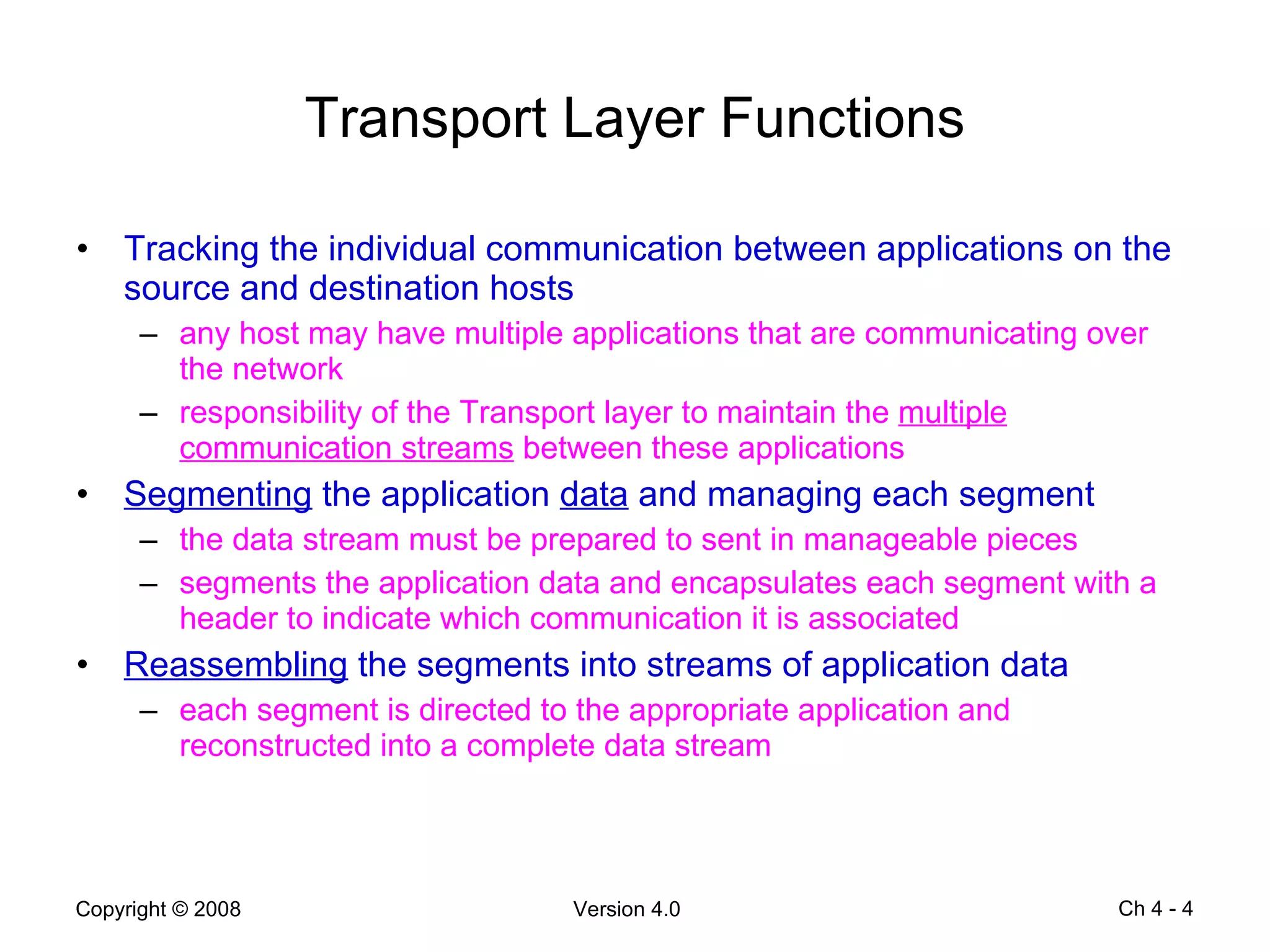 Transport Layer Functions

• Tracking the individual communication between applications on the source and destination hosts
– any host may have multiple applications that are communicating over the network
– responsibility of the Transport layer to maintain the multiple communication streams between these applications
• Segmenting the application data and managing each segment
– the data stream must be prepared to sent in manageable pieces
– segments the application data and encapsulates each segment with a header to indicate which communication it is associated
• Reassembling the segments into streams of application data
– each segment is directed to the appropriate application and reconstructed into a complete data stream

Copyright © 2008

Version 4.0

Ch 4 - 4